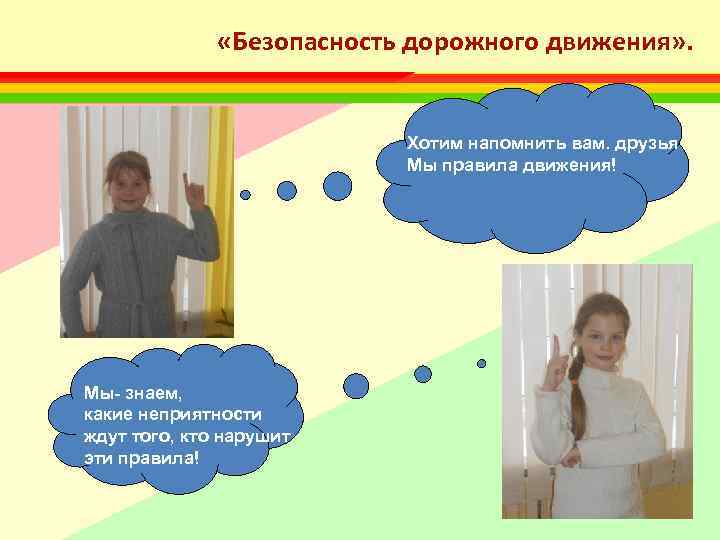 «Безопасность дорожного движения».

Хотим напомнить вам. друзья
Мы правила движения!

Мы- знаем,
какие неприятности
ждут того, кто нарушит
эти правила!